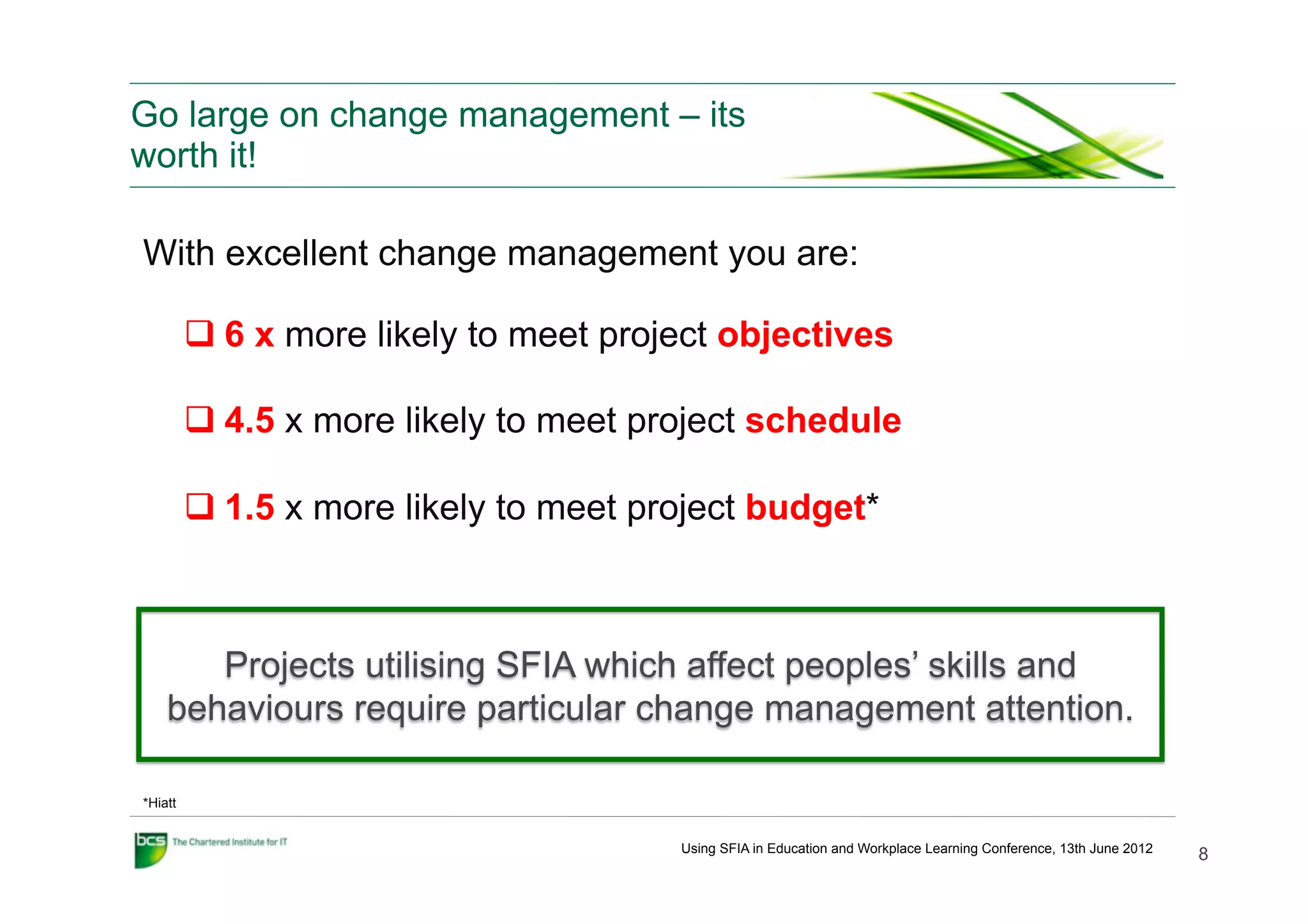 Go large on change management – its worth it!

With excellent change management you are:

❑ 6 x more likely to meet project objectives

❑ 4.5 x more likely to meet project schedule

❑ 1.5 x more likely to meet project budget*

Projects utilising SFIA which affect peoples' skills and behaviours require particular change management attention.

*Hiatt

bcs The Chartered Institute for IT

Using SFIA in Education and Workplace Learning Conference, 13th June 2012

8